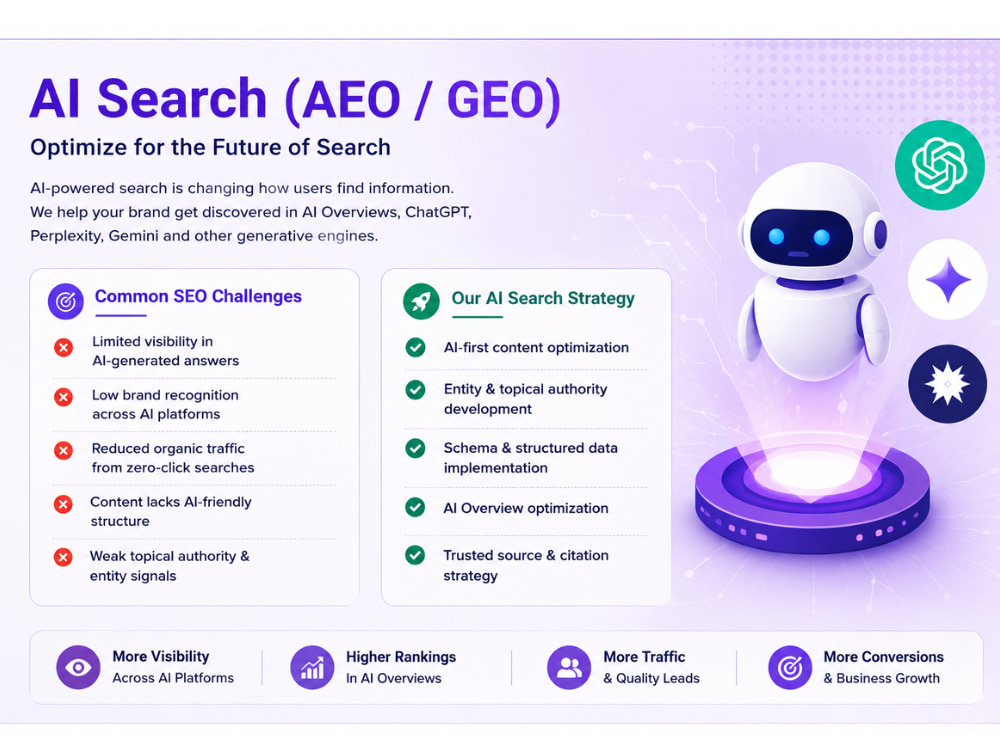 AI Search (AEO / GEO)

Optimize for the Future of Search

AI-powered search is changing how users find information. We help your brand get discovered in AI Overviews, ChatGPT, Perplexity, Gemini and other generative engines.

Common SEO Challenges

Limited visibility in AI-generated answers

Low brand recognition across AI platforms

Reduced organic traffic from zero-click searches

Content lacks AI-friendly structure

Weak topical authority & entity signals

Our AI Search Strategy

AI-first content optimization

Entity & topical authority development

Schema & structured data implementation

AI Overview optimization

Trusted source & citation strategy

More Visibility
Across AI Platforms

Higher Rankings
In AI Overviews

More Traffic
& Quality Leads

More Conversions
& Business Growth